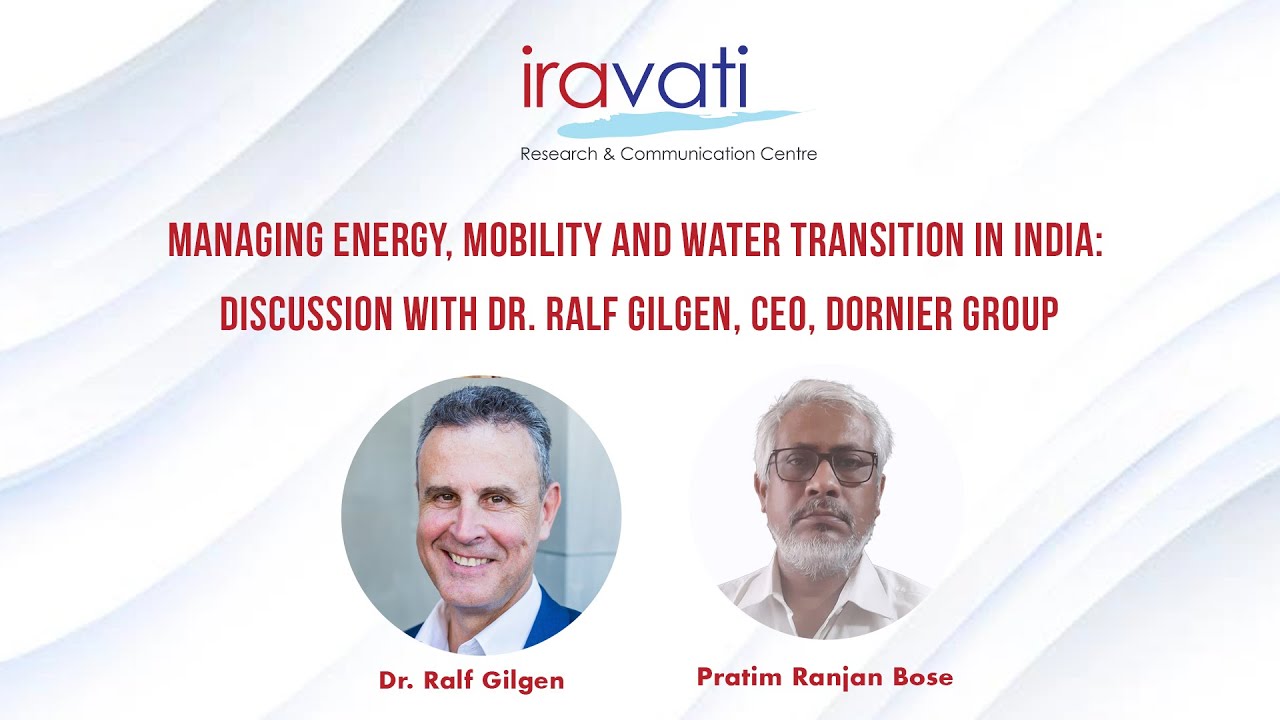 iravati
Research & Communication Centre

MANAGING ENERGY, MOBILITY AND WATER TRANSITION IN INDIA: DISCUSSION WITH DR. RALF GILGEN, CEO, DORNIER GROUP

Dr. Ralf Gilgen

Pratim Ranjan Bose